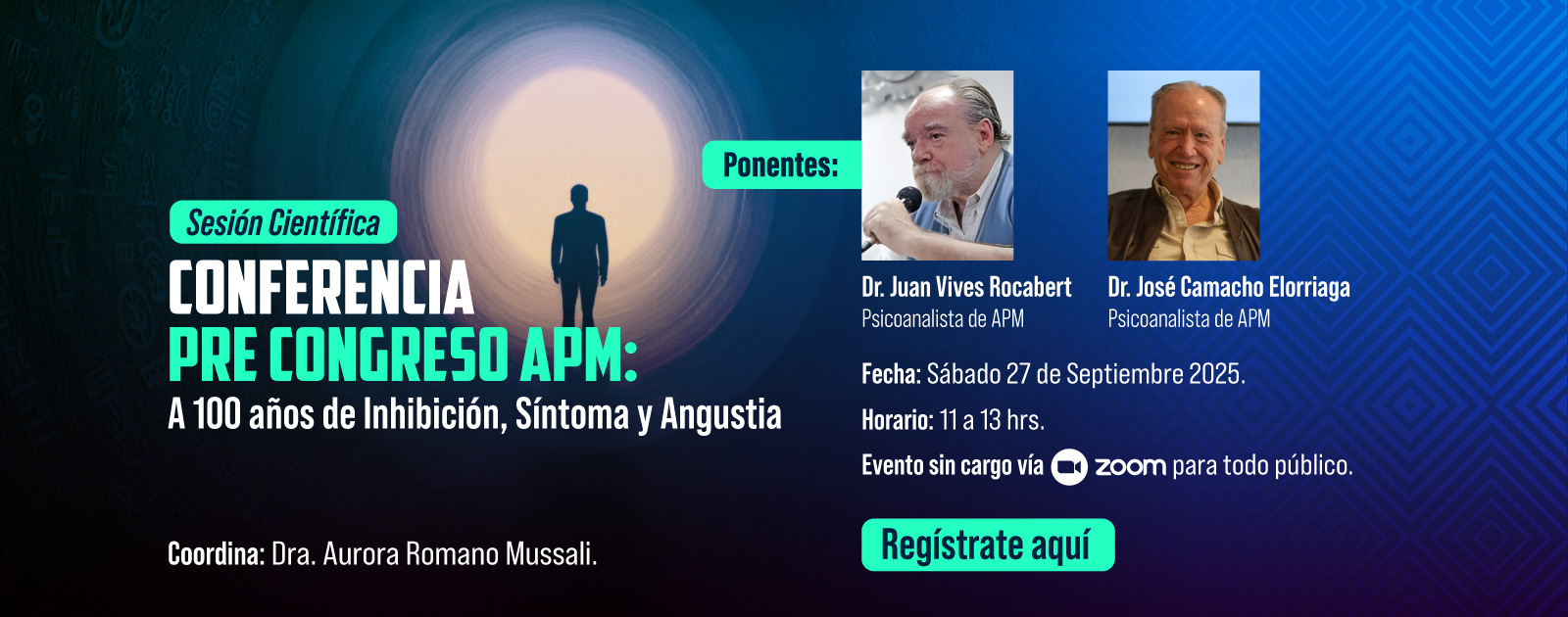 Sesión Científica
CONFERENCIA
PRE CONGRESO APM:
A 100 años de Inhibición, Síntoma y Angustia

Coordina: Dra. Aurora Romano Mussali.

Ponentes:

Dr. Juan Vives Rocabert
Psicoanalista de APM

Dr. José Camacho Elorriaga
Psicoanalista de APM

Fecha: Sábado 27 de Septiembre 2025.

Horario: 11 a 13 hrs.

Evento sin cargo vía zoom para todo público.

Regístrate aquí